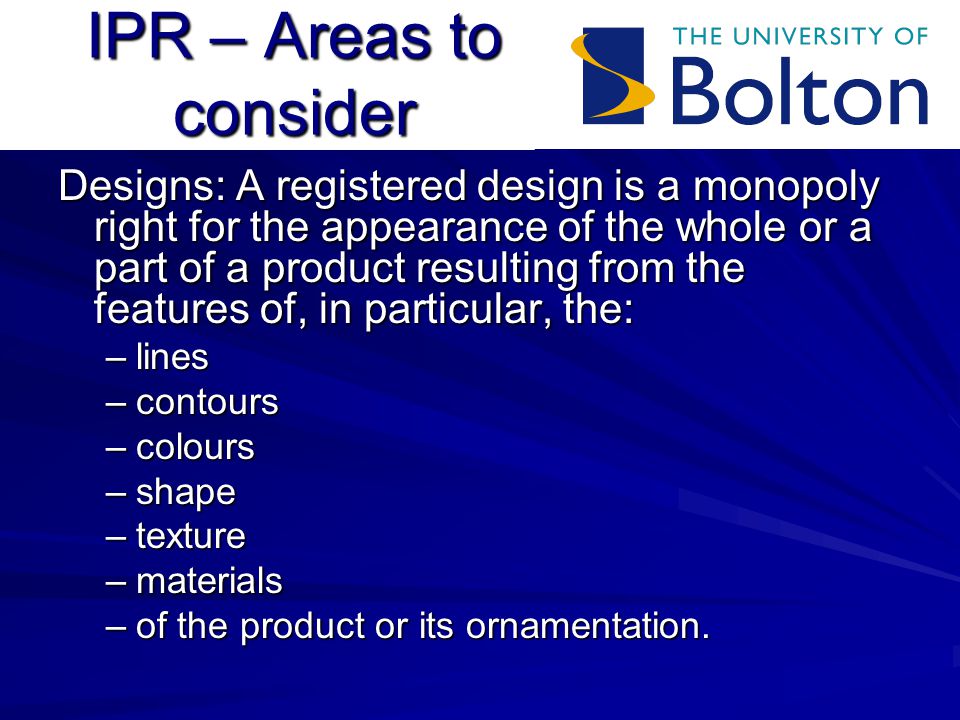 IPR – Areas to consider

THE UNIVERSITY OF
Bolton

Designs: A registered design is a monopoly right for the appearance of the whole or a part of a product resulting from the features of, in particular, the:

– lines
– contours
– colours
– shape
– texture
– materials
– of the product or its ornamentation.